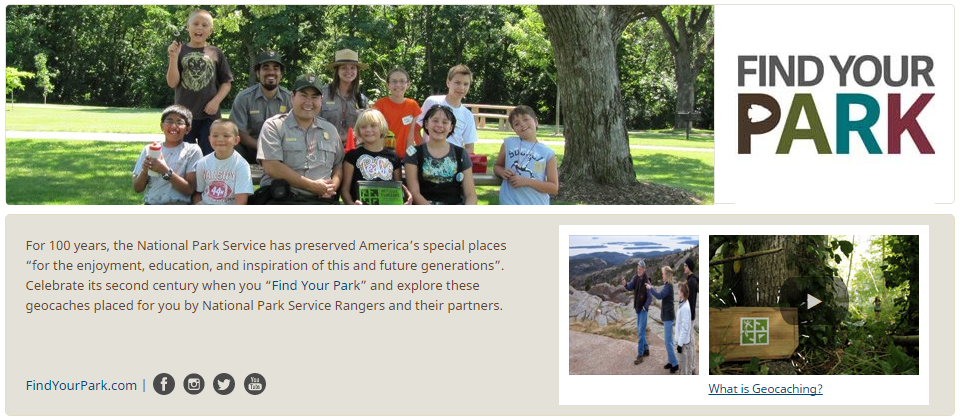 FIND YOUR PARK

For 100 years, the National Park Service has preserved America's special places "for the enjoyment, education, and inspiration of this and future generations". Celebrate its second century when you "Find Your Park" and explore these geocaches placed for you by National Park Service Rangers and their partners.

FindYourPark.com |

What is Geocaching?